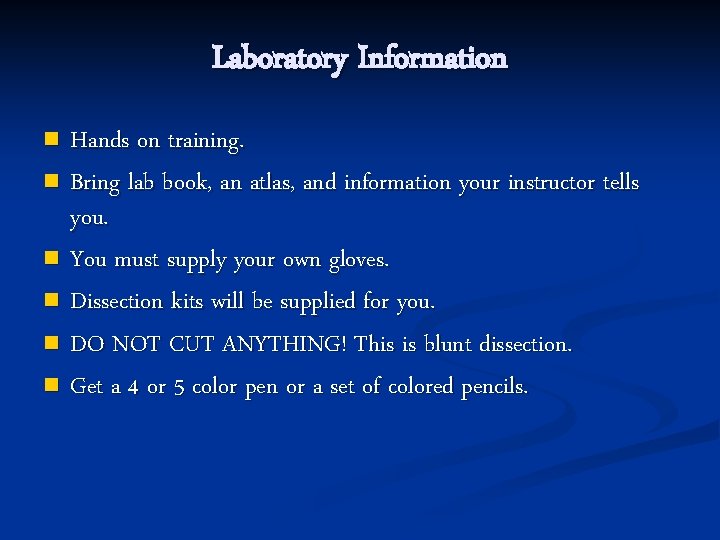 Laboratory Information

- Hands on training.
- Bring lab book, an atlas, and information your instructor tells you.
- You must supply your own gloves.
- Dissection kits will be supplied for you.
- DO NOT CUT ANYTHING! This is blunt dissection.
- Get a 4 or 5 color pen or a set of colored pencils.